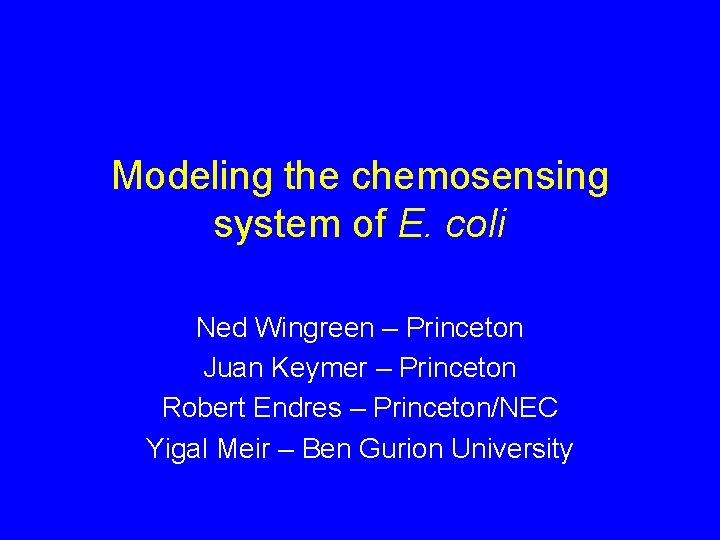 Modeling the chemosensing system of E. coli

Ned Wingreen – Princeton
Juan Keymer – Princeton
Robert Endres – Princeton/NEC
Yigal Meir – Ben Gurion University